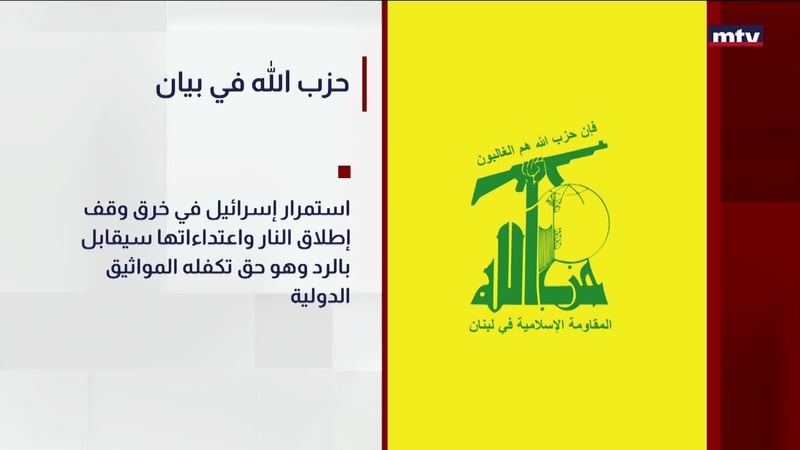 mtv

حزب الله في بيان

استمرار إسرائيل في خرق وقف إطلاق النار واعتداءاتها سيقابل بالرد وهو حق تكفله المواثيق الدولية

فإن حزب الله هم الغالبون

حزب الله

المقاومة الإسلامية في لبنان